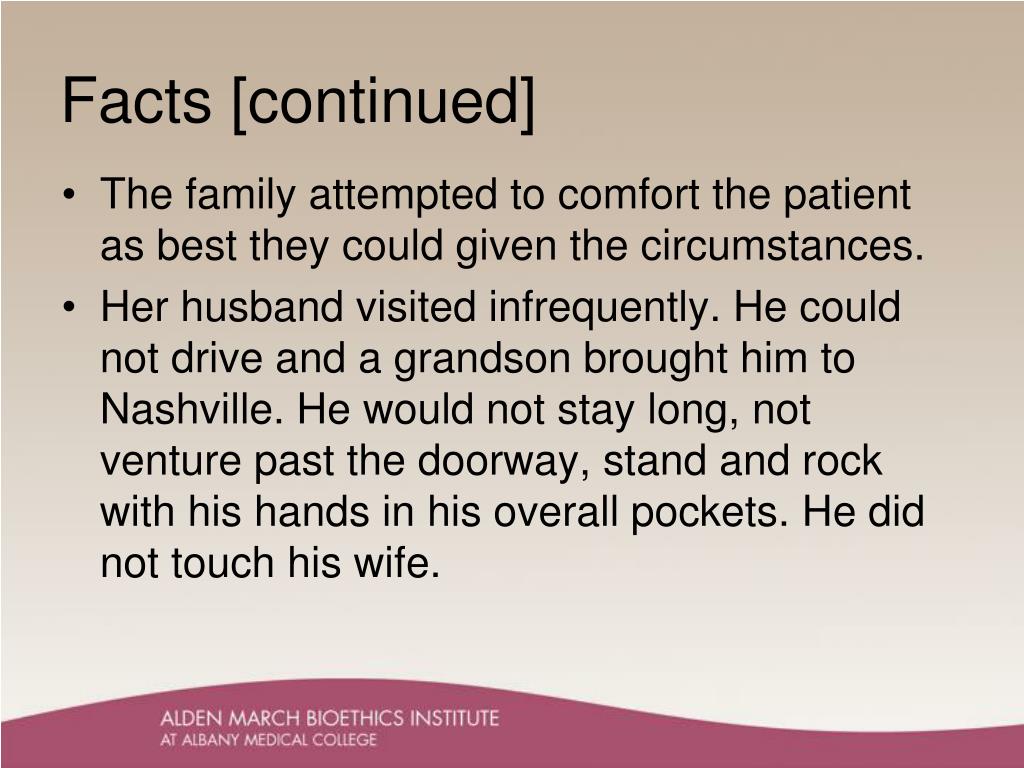 Facts [continued]

• The family attempted to comfort the patient as best they could given the circumstances.
• Her husband visited infrequently. He could not drive and a grandson brought him to Nashville. He would not stay long, not venture past the doorway, stand and rock with his hands in his overall pockets. He did not touch his wife.

ALDEN MARCH BIOETHICS INSTITUTE
AT ALBANY MEDICAL COLLEGE